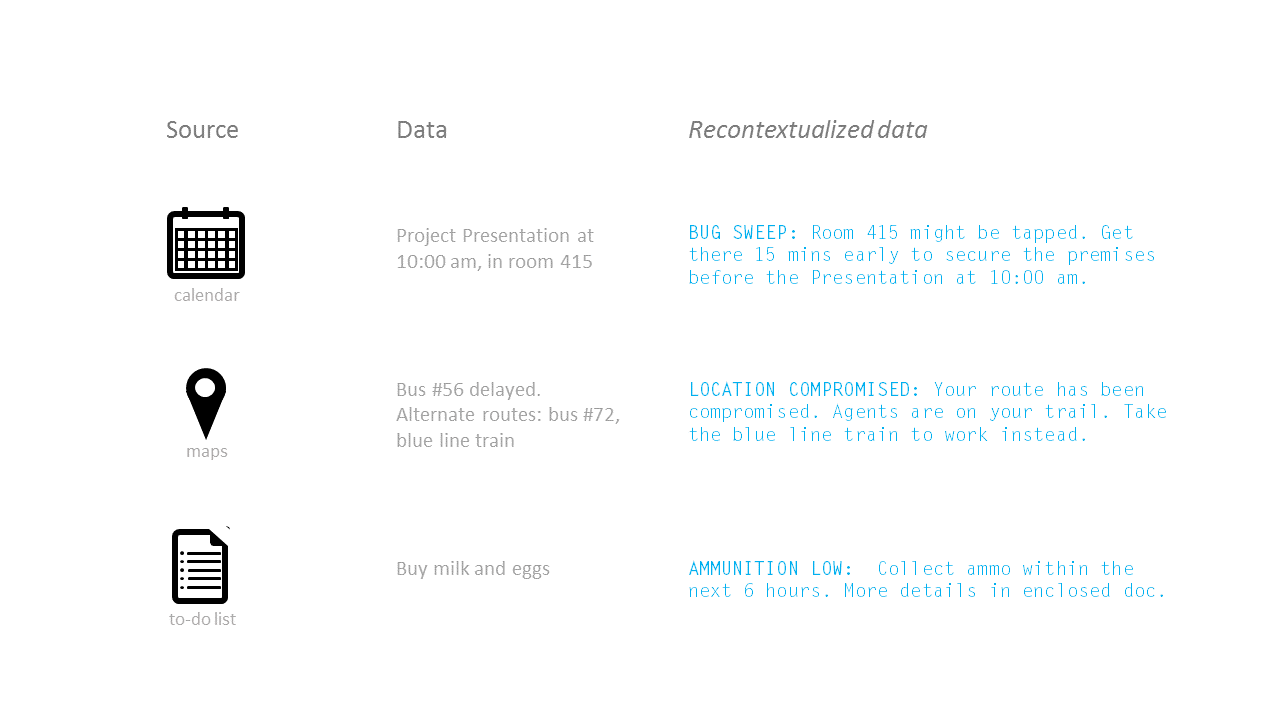 | Source | Data | Recontextualized data |
|---|---|---|
| calendar | Project Presentation at 10:00 am, in room 415 | BUG SWEEP: Room 415 might be tapped. Get there 15 mins early to secure the premises before the Presentation at 10:00 am. |
| maps | Bus #56 delayed. Alternate routes: bus #72, blue line train | LOCATION COMPROMISED: Your route has been compromised. Agents are on your trail. Take the blue line train to work instead. |
| to-do list | Buy milk and eggs | AMMUNITION LOW: Collect ammo within the next 6 hours. More details in enclosed doc. |